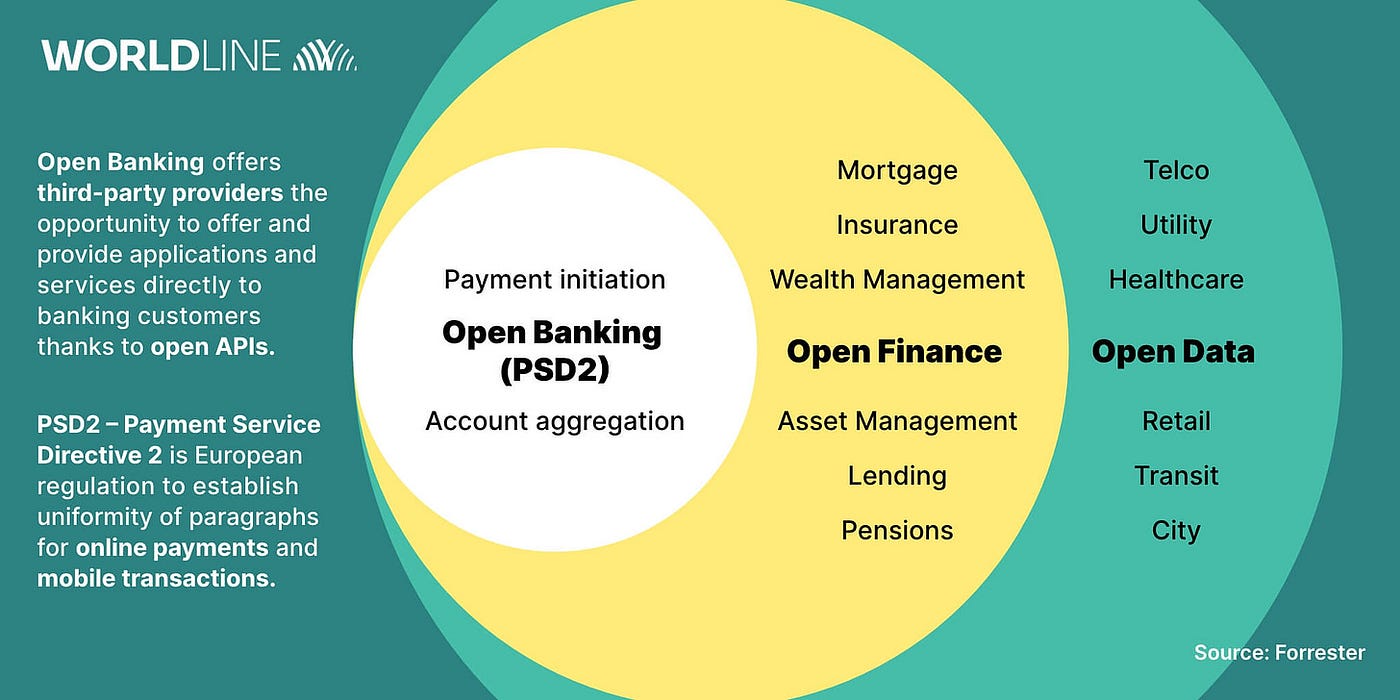 WORLDLINE

Open Banking offers third-party providers the opportunity to offer and provide applications and services directly to banking customers thanks to open APIs.

PSD2 – Payment Service Directive 2 is European regulation to establish uniformity of paragraphs for online payments and mobile transactions.

Payment initiation

Open Banking (PSD2)

Account aggregation

Mortgage

Insurance

Wealth Management

Open Finance

Asset Management

Lending

Pensions

Telco

Utility

Healthcare

Open Data

Retail

Transit

City

Source: Forrester